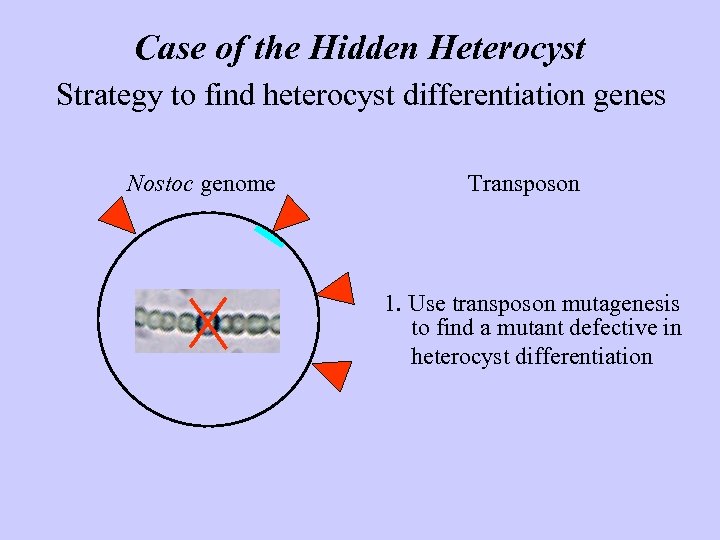 Case of the Hidden Heterocyst

Strategy to find heterocyst differentiation genes

Nostoc genome

Transposon

1. Use transposon mutagenesis to find a mutant defective in heterocyst differentiation